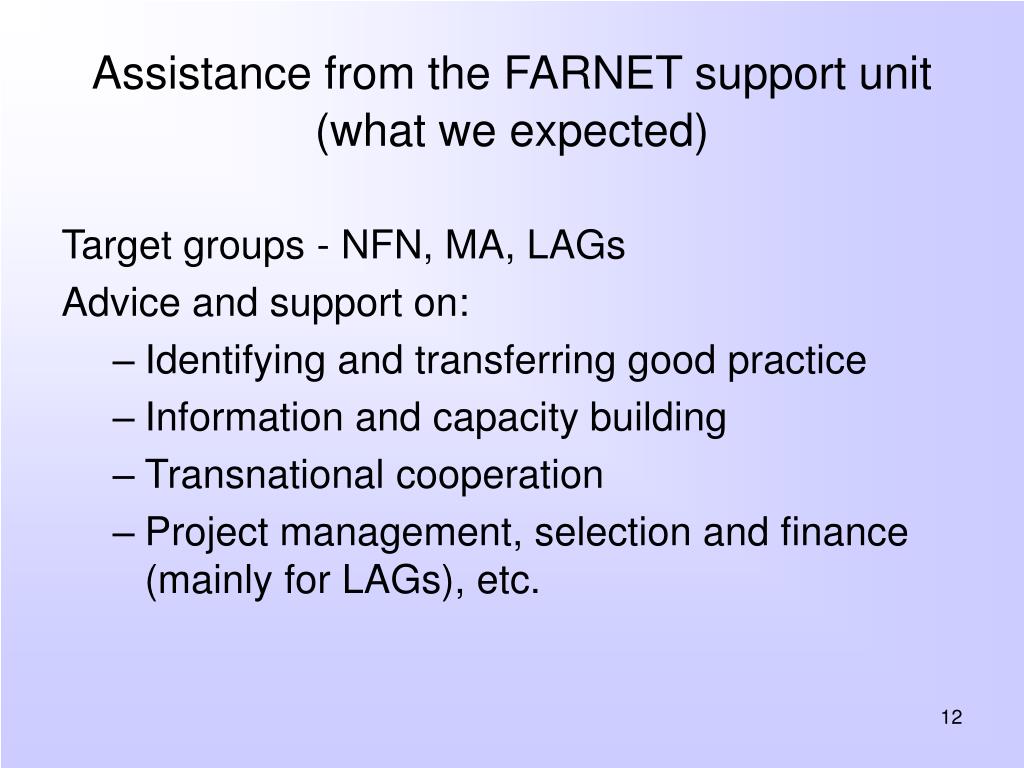 Assistance from the FARNET support unit (what we expected)

Target groups - NFN, MA, LAGs

Advice and support on:

– Identifying and transferring good practice

– Information and capacity building

– Transnational cooperation

– Project management, selection and finance (mainly for LAGs), etc.

12